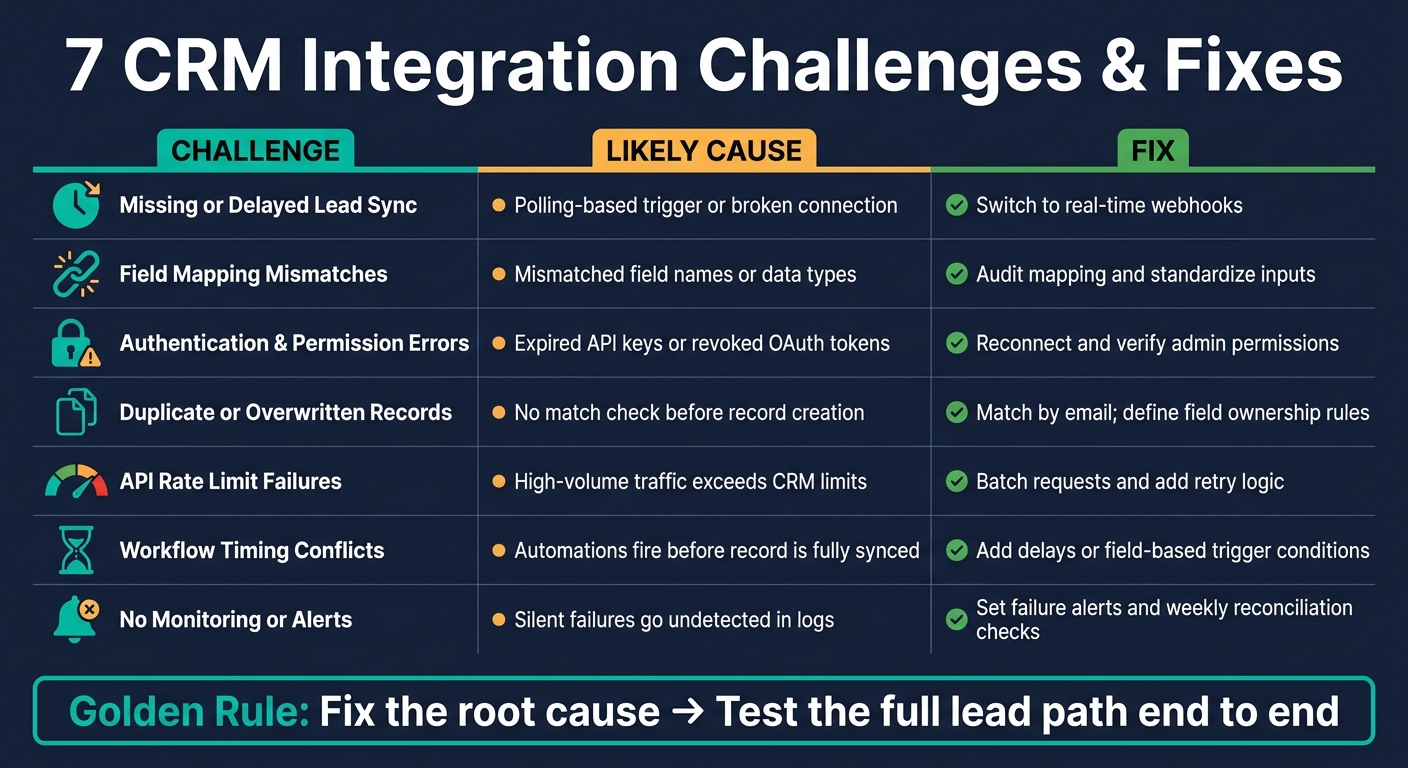 7 CRM Integration Challenges & Fixes

| CHALLENGE | LIKELY CAUSE | FIX |
|---|---|---|
| Missing or Delayed Lead Sync | Polling-based trigger or broken connection | Switch to real-time webhooks |
| Field Mapping Mismatches | Mismatched field names or data types | Audit mapping and standardize inputs |
| Authentication & Permission Errors | Expired API keys or revoked OAuth tokens | Reconnect and verify admin permissions |
| Duplicate or Overwritten Records | No match check before record creation | Match by email; define field ownership rules |
| API Rate Limit Failures | High-volume traffic exceeds CRM limits | Batch requests and add retry logic |
| Workflow Timing Conflicts | Automations fire before record is fully synced | Add delays or field-based trigger conditions |
| No Monitoring or Alerts | Silent failures go undetected in logs | Set failure alerts and weekly reconciliation checks |

Golden Rule: Fix the root cause → Test the full lead path end to end